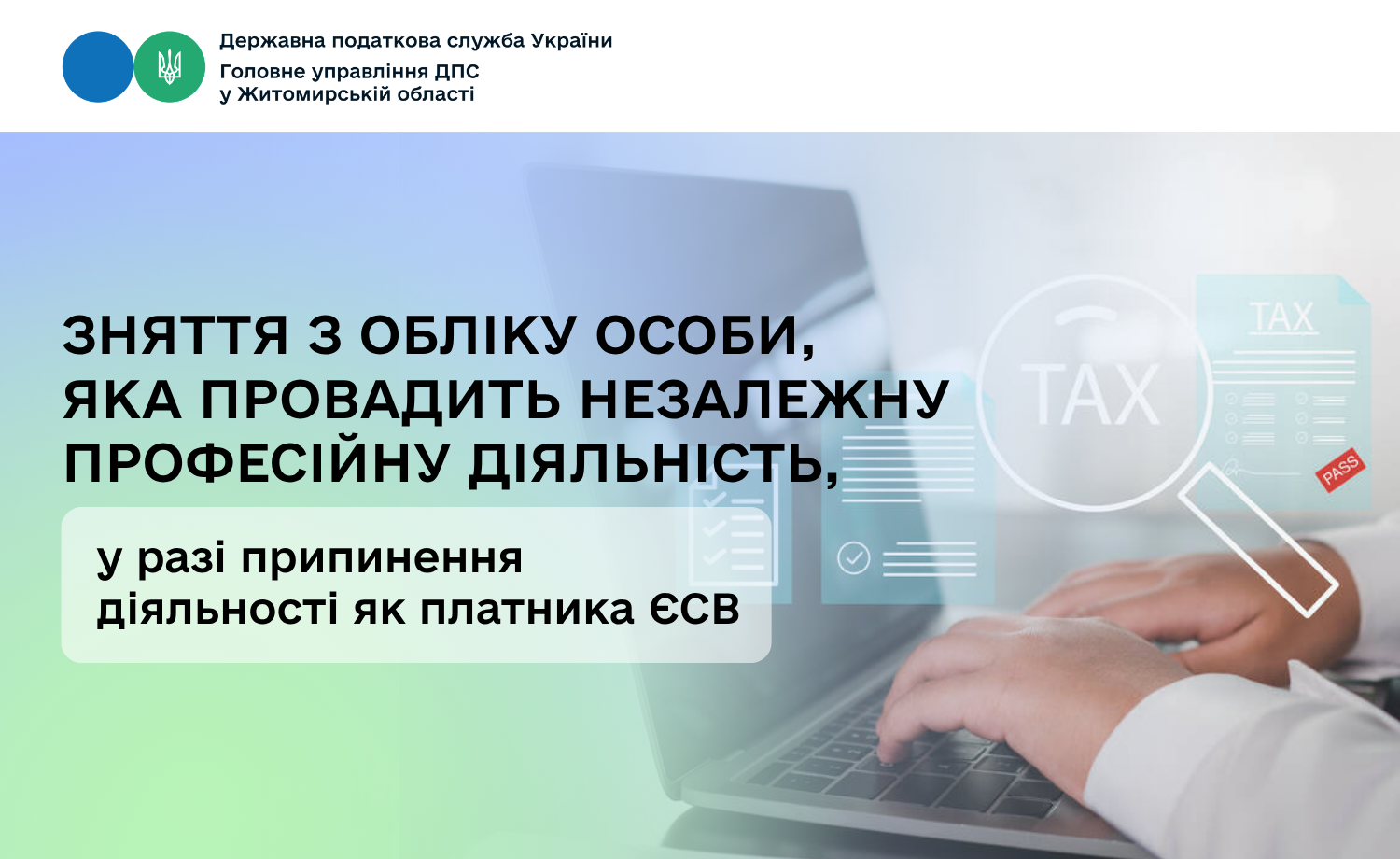 Державна податкова служба України
Головне управління ДПС у Житомирській області

ЗНЯТТЯ З ОБЛІКУ ОСОБИ, ЯКА ПРОВАДИТЬ НЕЗАЛЕЖНУ ПРОФЕСІЙНУ ДІЯЛЬНІСТЬ,

у разі припинення діяльності як платника ЄСВ

TAX

TAX

PASS